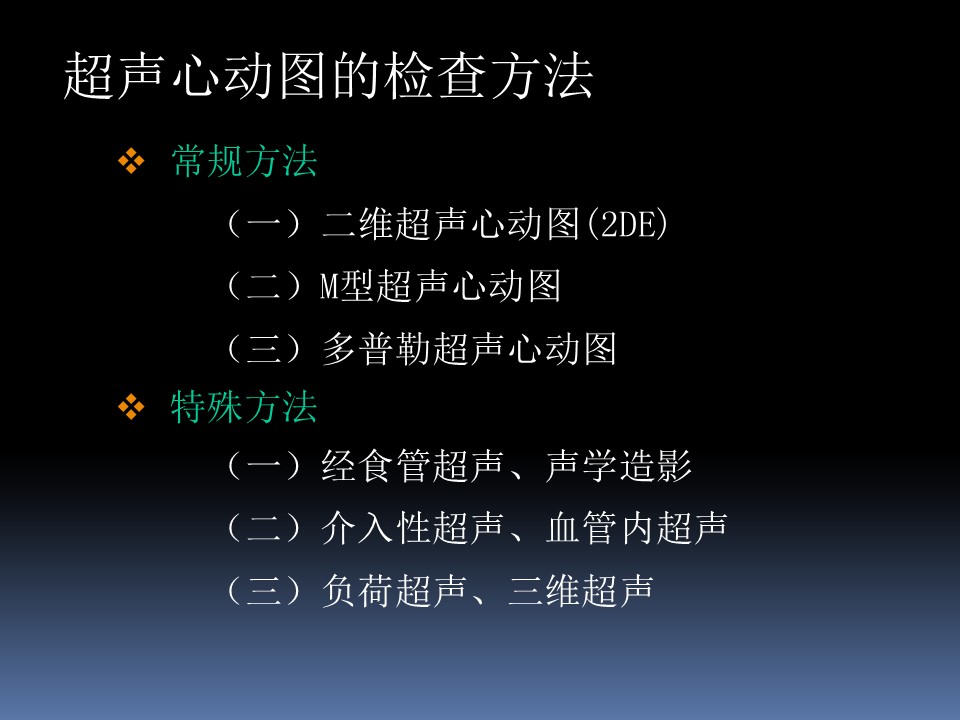 超声心动图的检查方法

❖ 常规方法

（一）二维超声心动图(2DE)

（二）M型超声心动图

（三）多普勒超声心动图

❖ 特殊方法

（一）经食管超声、声学造影

（二）介入性超声、血管内超声

（三）负荷超声、三维超声